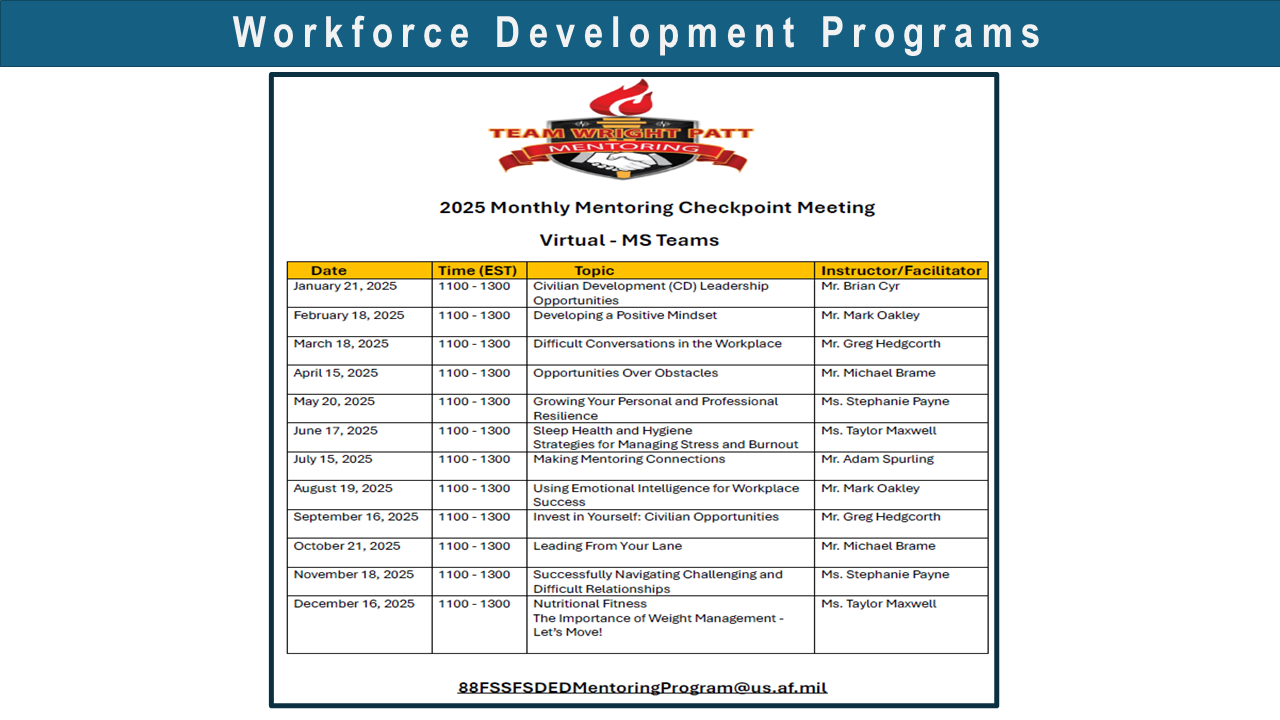 Workforce Development Programs

TEAM WRIGHT PATT
MENTORING

2025 Monthly Mentoring Checkpoint Meeting

Virtual - MS Teams

| Date | Time (EST) | Topic | Instructor/Facilitator |
|---|---|---|---|
| January 21, 2025 | 1100 - 1300 | Civilian Development (CD) Leadership Opportunities | Mr. Brian Cyr |
| February 18, 2025 | 1100 - 1300 | Developing a Positive Mindset | Mr. Mark Oakley |
| March 18, 2025 | 1100 - 1300 | Difficult Conversations in the Workplace | Mr. Greg Hedgcorth |
| April 15, 2025 | 1100 - 1300 | Opportunities Over Obstacles | Mr. Michael Brame |
| May 20, 2025 | 1100 - 1300 | Growing Your Personal and Professional Resilience | Ms. Stephanie Payne |
| June 17, 2025 | 1100 - 1300 | Sleep Health and Hygiene Strategies for Managing Stress and Burnout | Ms. Taylor Maxwell |
| July 15, 2025 | 1100 - 1300 | Making Mentoring Connections | Mr. Adam Spurling |
| August 19, 2025 | 1100 - 1300 | Using Emotional Intelligence for Workplace Success | Mr. Mark Oakley |
| September 16, 2025 | 1100 - 1300 | Invest in Yourself: Civilian Opportunities | Mr. Greg Hedgcorth |
| October 21, 2025 | 1100 - 1300 | Leading From Your Lane | Mr. Michael Brame |
| November 18, 2025 | 1100 - 1300 | Successfully Navigating Challenging and Difficult Relationships | Ms. Stephanie Payne |
| December 16, 2025 | 1100 - 1300 | Nutritional Fitness The Importance of Weight Management - Let's Move! | Ms. Taylor Maxwell |

88FSSFSDEDMentoringProgram@us.af.mil